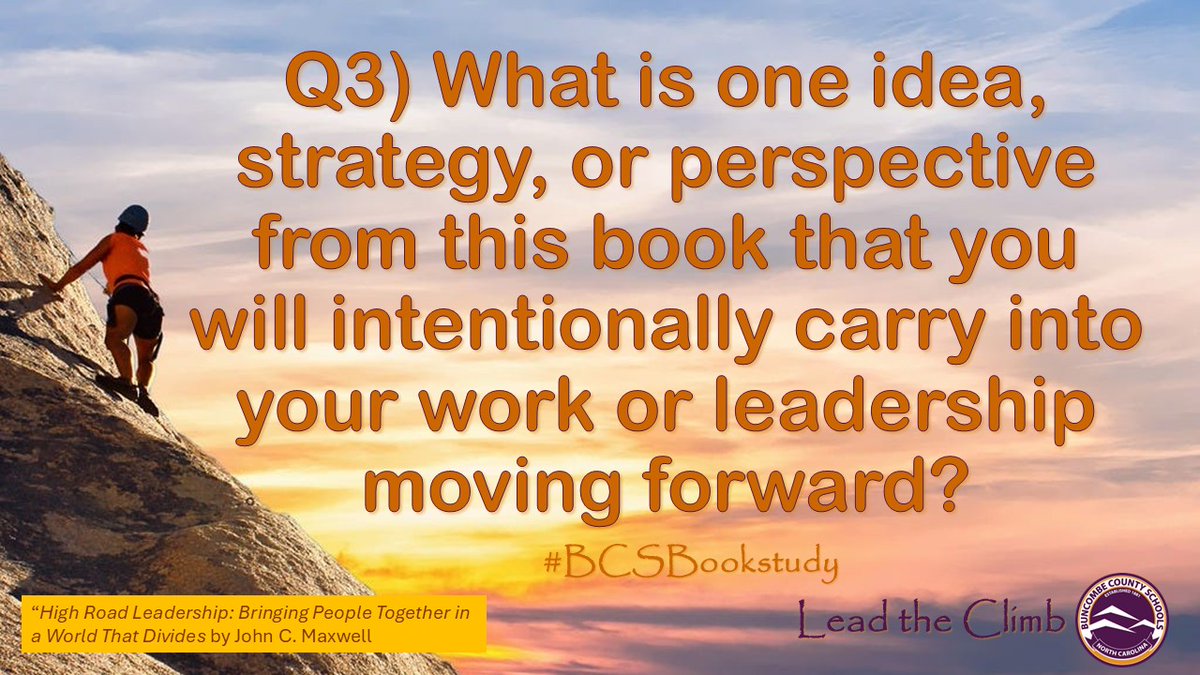 Q3) What is one idea, strategy, or perspective from this book that you will intentionally carry into your work or leadership moving forward?

#BCSBookstudy

"High Road Leadership: Bringing People Together in a World That Divides by John C. Maxwell

Lead the Climb

BUNCOMBE COUNTY SCHOOLS
NORTH CAROLINA